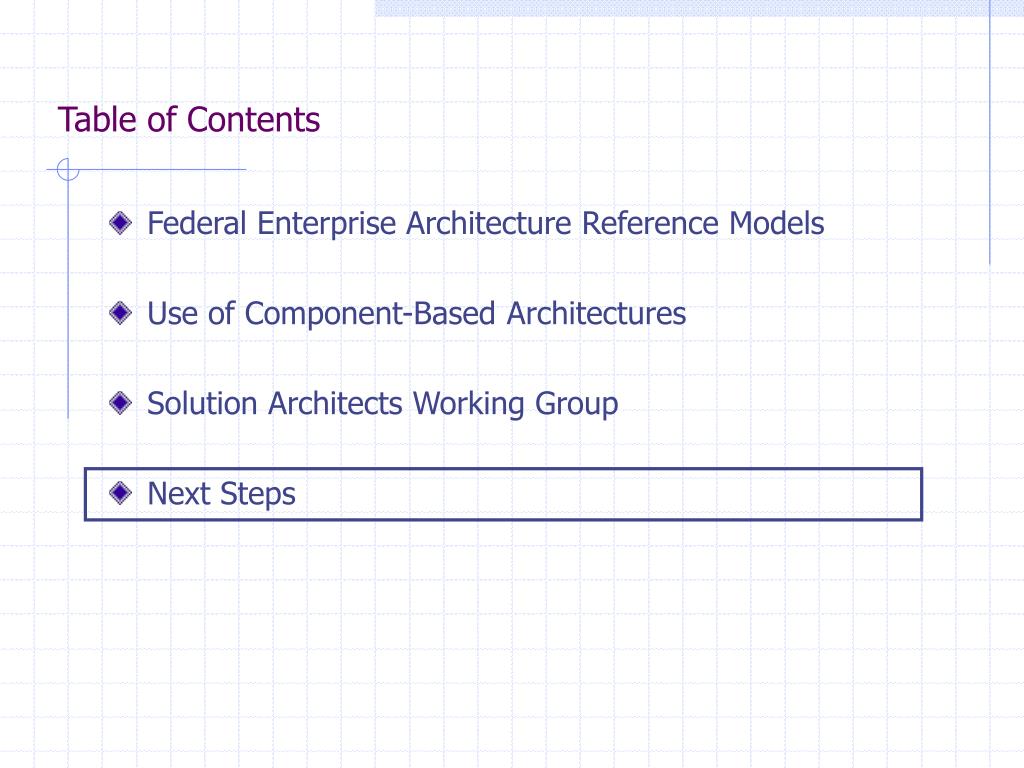 Table of Contents

Federal Enterprise Architecture Reference Models

Use of Component-Based Architectures

Solution Architects Working Group

Next Steps